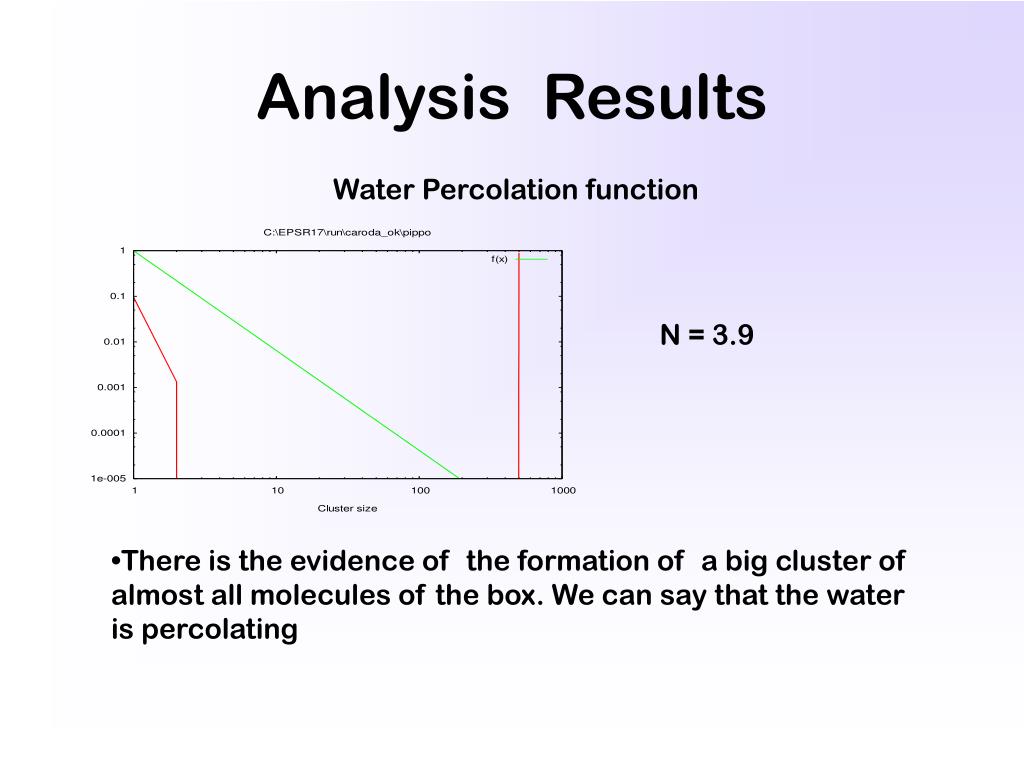 Analysis Results

Water Percolation function

C:\EPSR17\run\caroda_ok\pippo

f(x)

1
0.1
0.01
0.001
0.0001
1e-005

1
10
100
1000

Cluster size

N = 3.9

•There is the evidence of the formation of a big cluster of almost all molecules of the box. We can say that the water is percolating